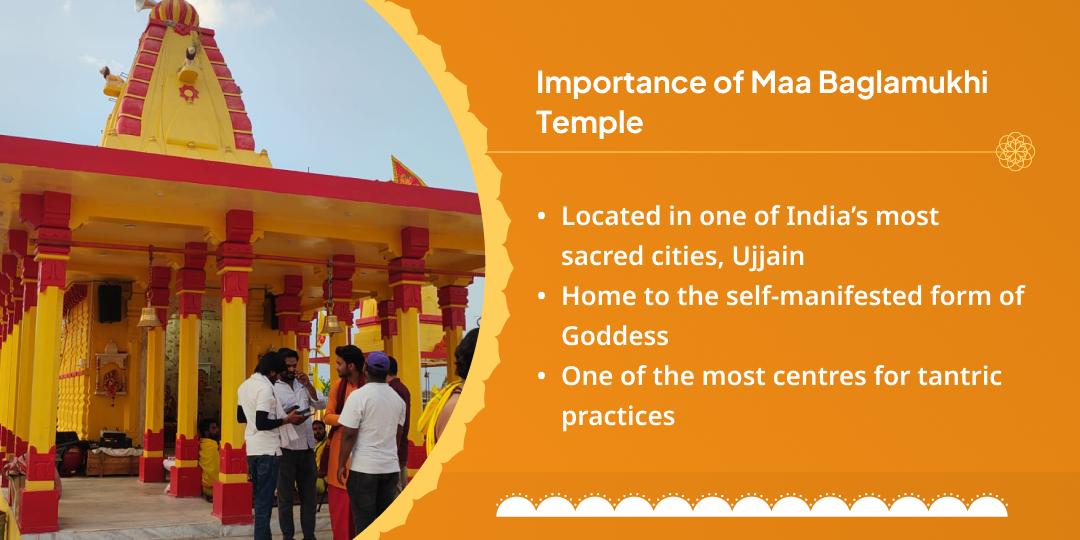 Importance of Maa Baglamukhi Temple

• Located in one of India's most sacred cities, Ujjain
• Home to the self-manifested form of Goddess
• One of the most centres for tantric practices